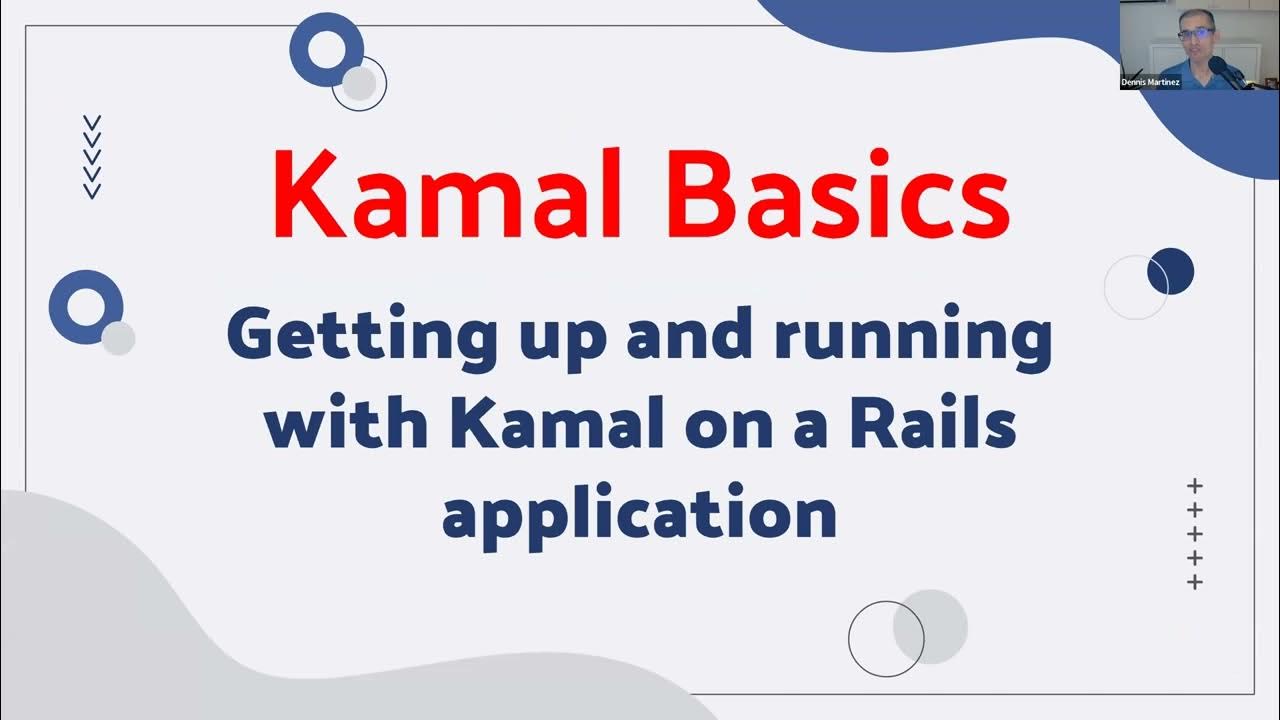 Dennis Martinez

Kamal Basics

Getting up and running with Kamal on a Rails application